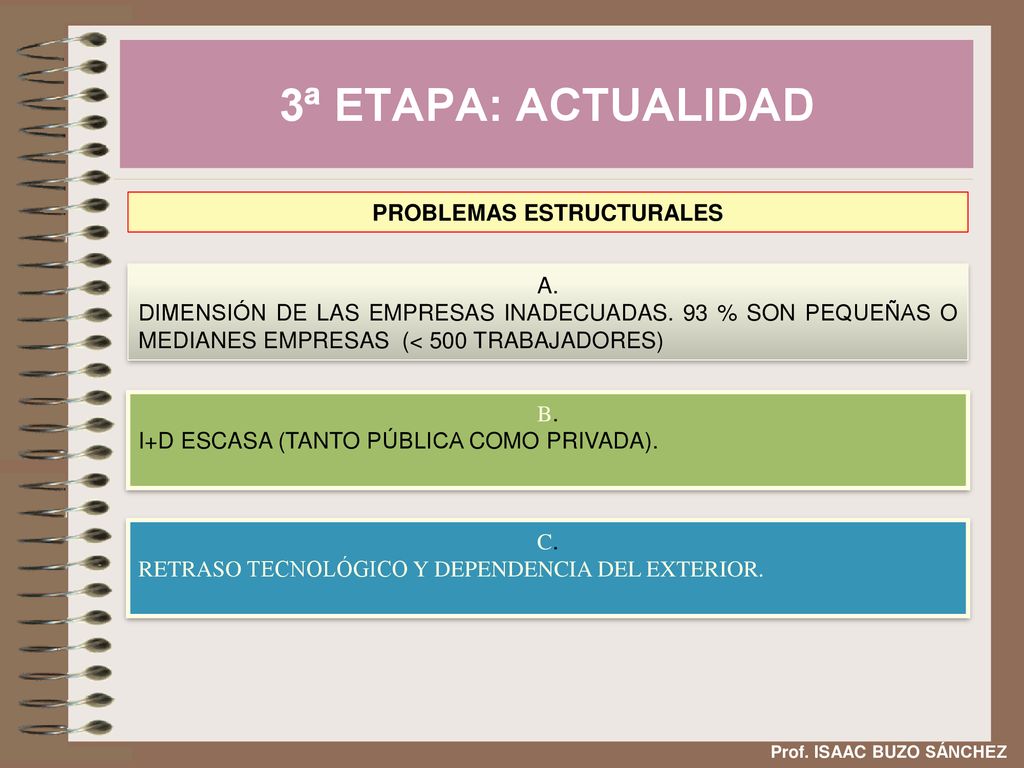 3ª ETAPA: ACTUALIDAD

PROBLEMAS ESTRUCTURALES

A.
DIMENSIÓN DE LAS EMPRESAS INADECUADAS. 93 % SON PEQUEÑAS O MEDIANES EMPRESAS (< 500 TRABAJADORES)

B.
I+D ESCASA (TANTO PÚBLICA COMO PRIVADA).

C.
RETRASO TECNOLÓGICO Y DEPENDENCIA DEL EXTERIOR.

Prof. ISAAC BUZO SÁNCHEZ